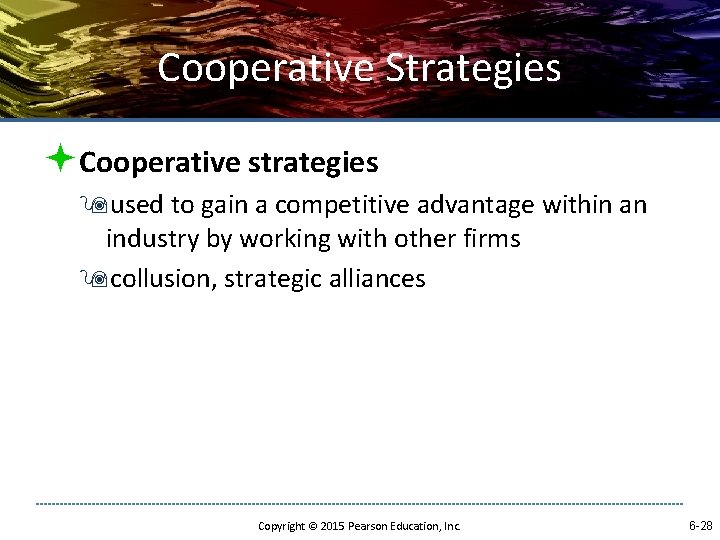 Cooperative Strategies

Cooperative strategies

used to gain a competitive advantage within an industry by working with other firms

collusion, strategic alliances

Copyright © 2015 Pearson Education, Inc.

6-28